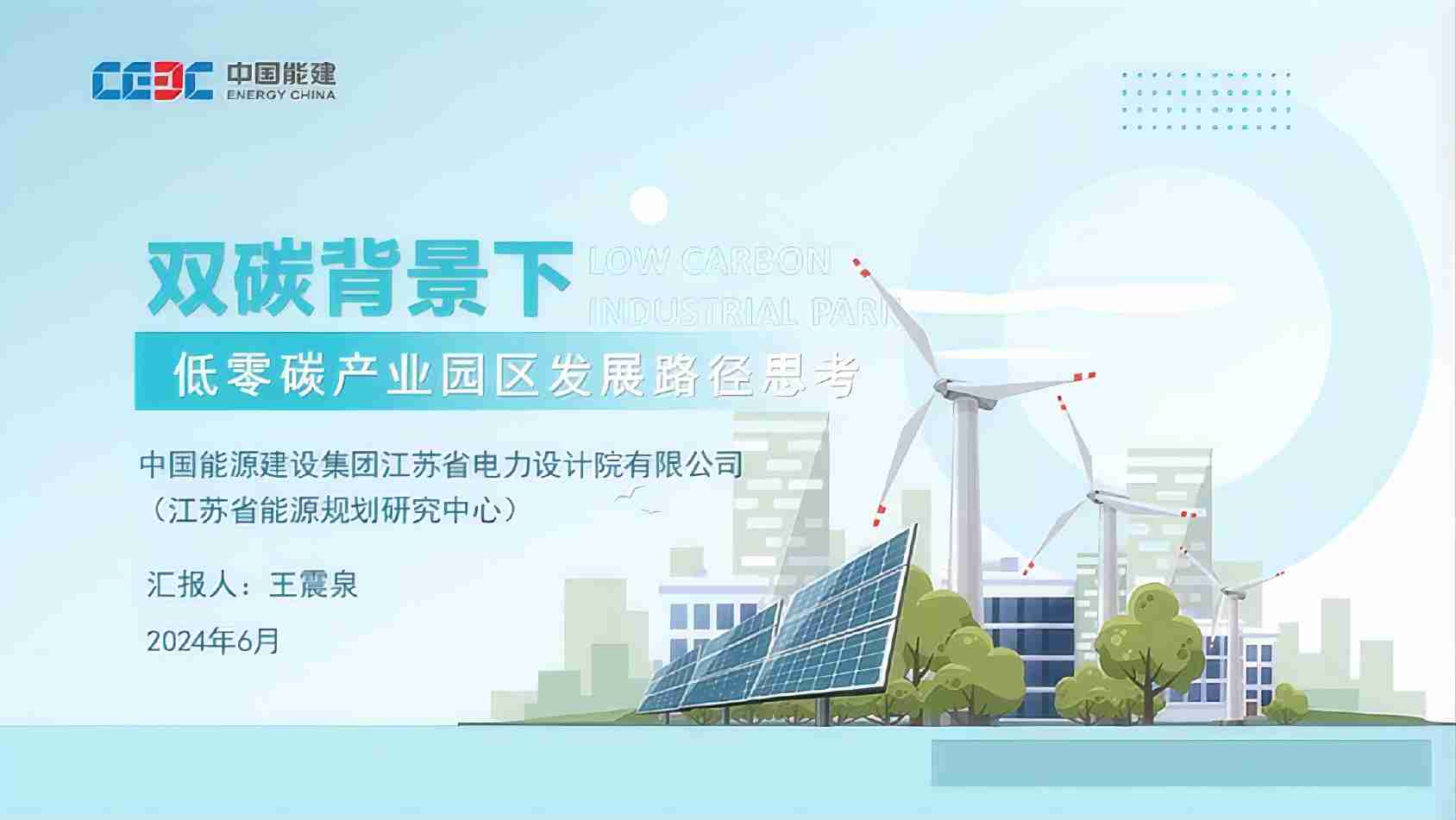 CEEC 中国能建 ENERGY CHINA

双碳背景下 LOW CARBON INDUSTRIAL PARK

低零碳产业园区发展路径思考

中国能源建设集团江苏省电力设计院有限公司
（江苏省能源规划研究中心）

汇报人：王震泉

2024年6月